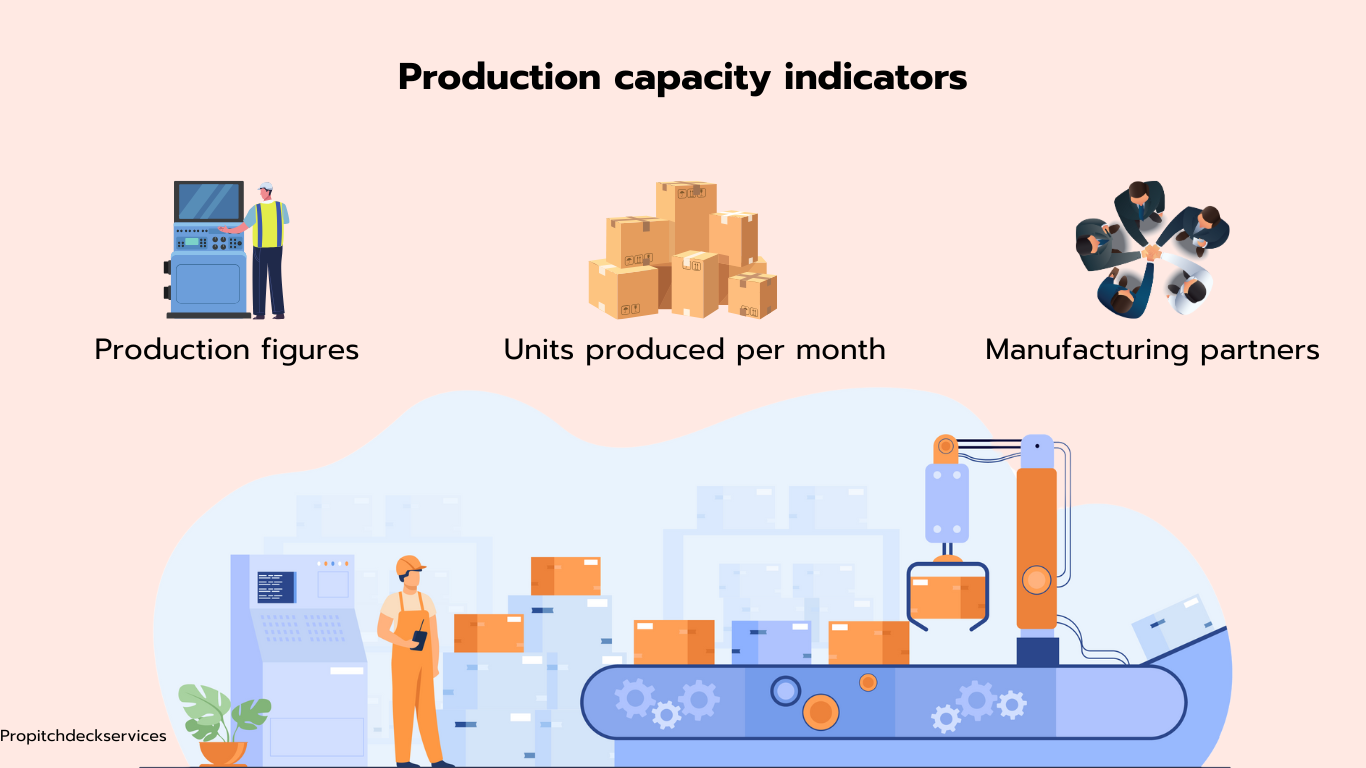 Production capacity indicators

Production figures

Units produced per month

Manufacturing partners

Propitchdeckservices